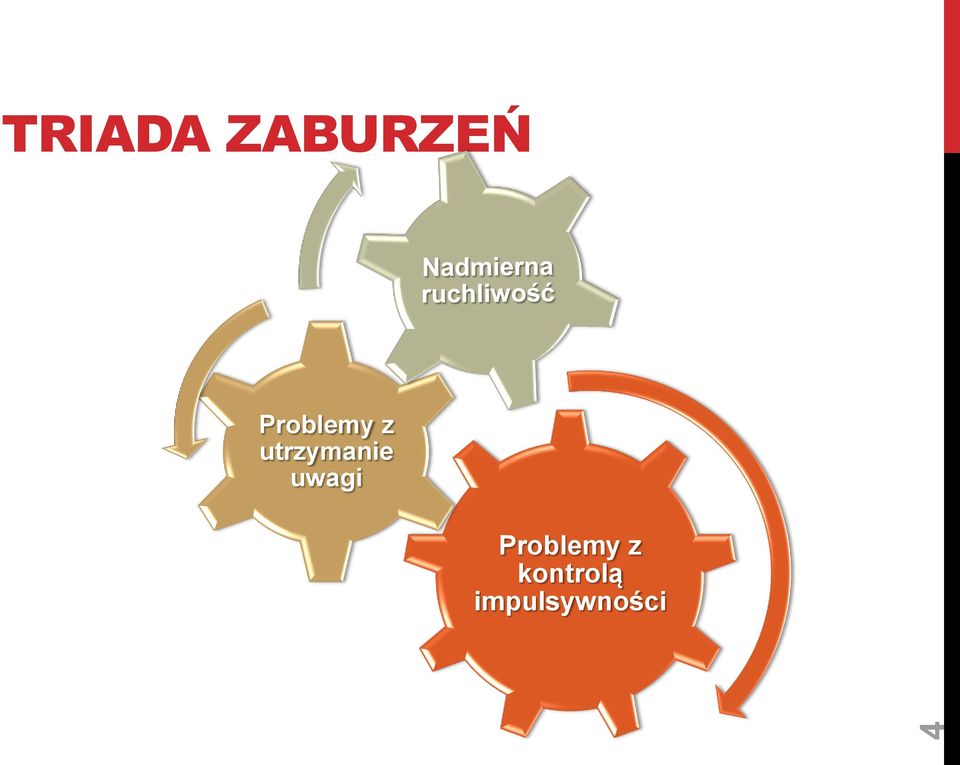 TRIADA ZABURZEŃ

Nadmierna ruchliwość

Problemy z utrzymanie uwagi

Problemy z kontrolą impulsywności

4